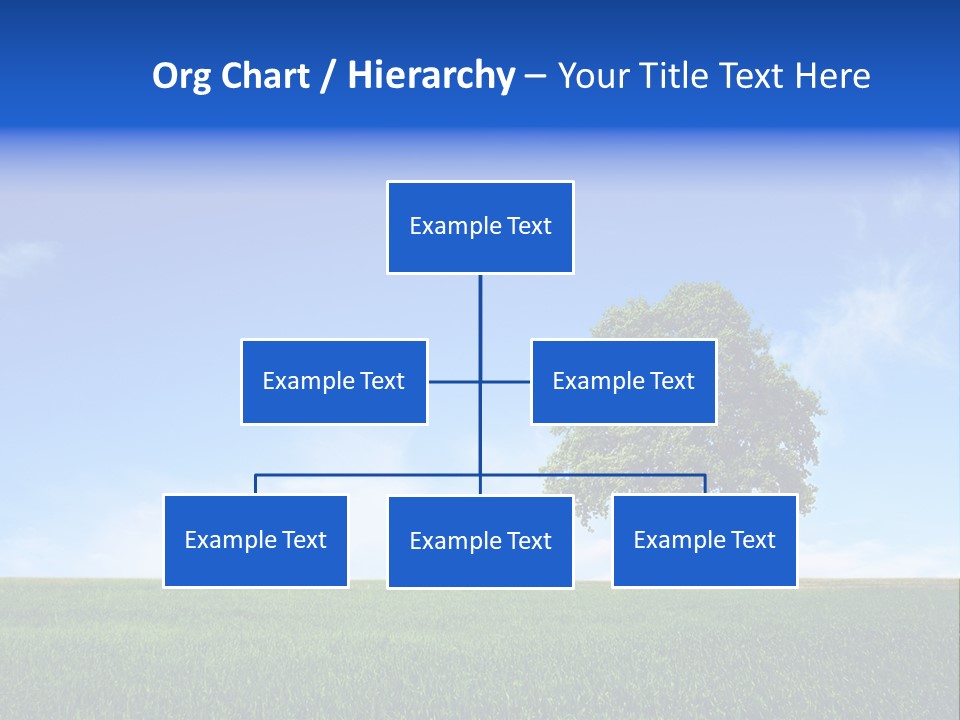 Org Chart / Hierarchy – Your Title Text Here

Example Text

Example Text

Example Text

Example Text

Example Text

Example Text